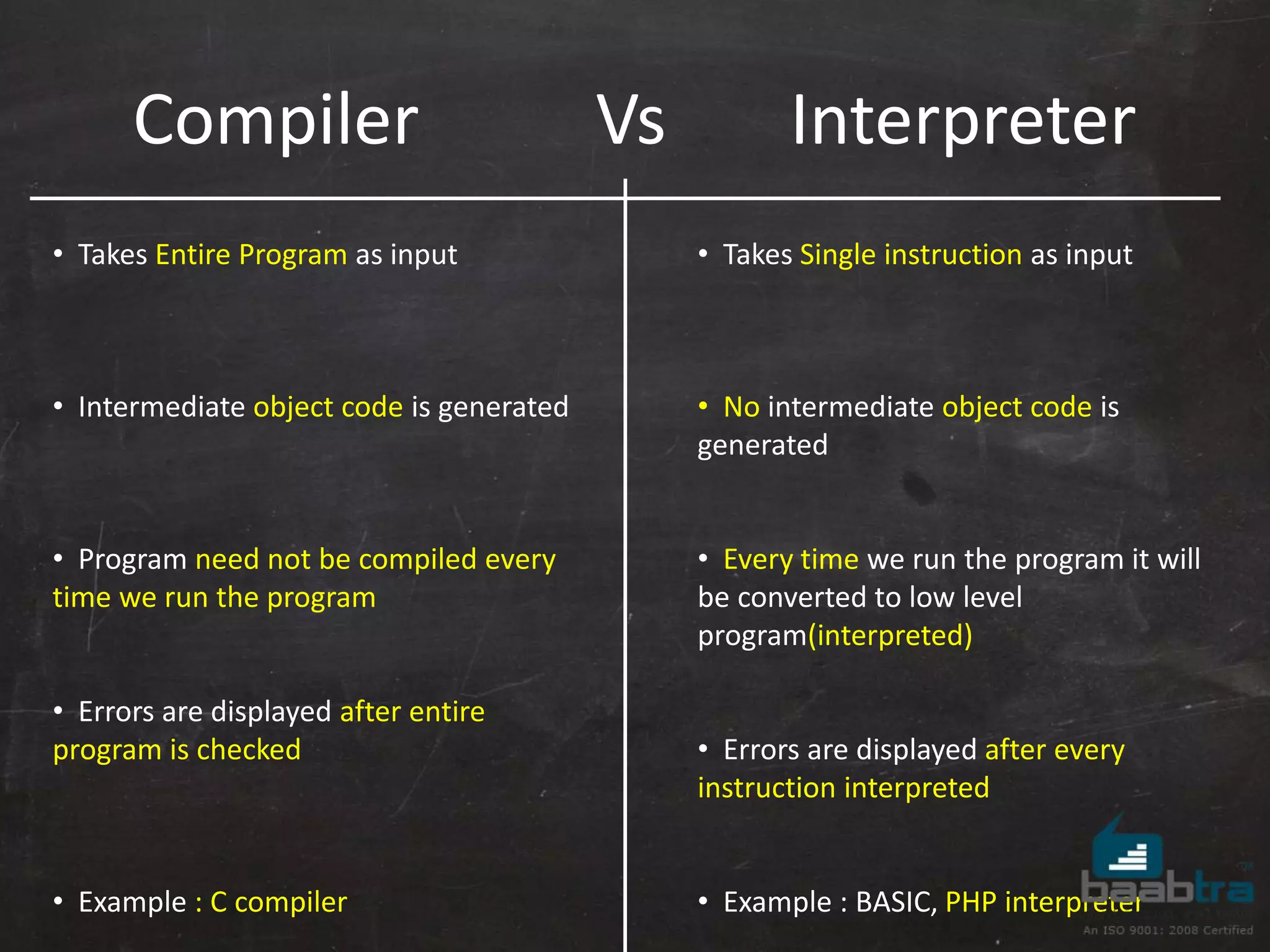 Compiler Vs Interpreter

• Takes Entire Program as input

• Intermediate object code is generated

• Program need not be compiled every time we run the program

• Errors are displayed after entire program is checked

• Example : C compiler

• Takes Single instruction as input

• No intermediate object code is generated

• Every time we run the program it will be converted to low level program(interpreted)

• Errors are displayed after every instruction interpreted

• Example : BASIC, PHP interpreter

baabtra

An ISO 9001: 2008 Certified